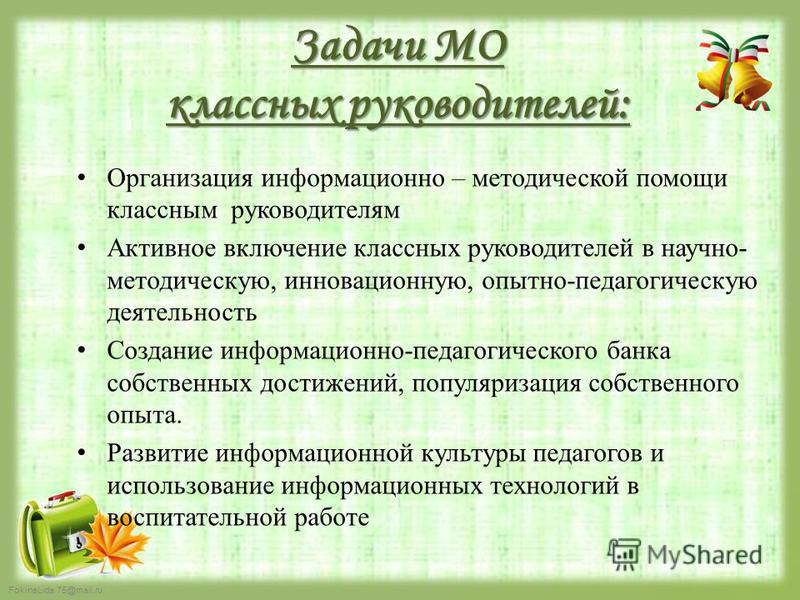 Задачи МО
классных руководителей:

• Организация информационно – методической помощи классным руководителям
• Активное включение классных руководителей в научно-методическую, инновационную, опытно-педагогическую деятельность
• Создание информационно-педагогического банка собственных достижений, популяризация собственного опыта.
• Развитие информационной культуры педагогов и использование информационных технологий в воспитательной работе

MyShared

FokinaLida.75@mail.ru